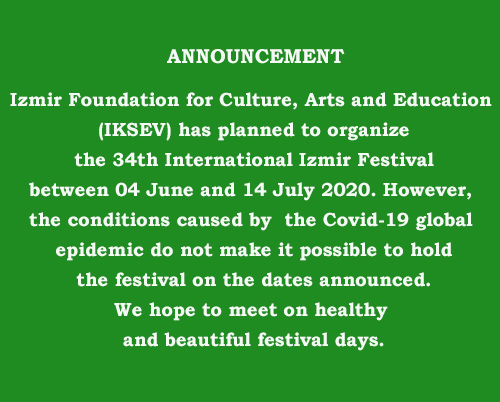 ANNOUNCEMENT

Izmir Foundation for Culture, Arts and Education (IKSEV) has planned to organize the 34th International Izmir Festival between 04 June and 14 July 2020. However, the conditions caused by the Covid-19 global epidemic do not make it possible to hold the festival on the dates announced. We hope to meet on healthy and beautiful festival days.